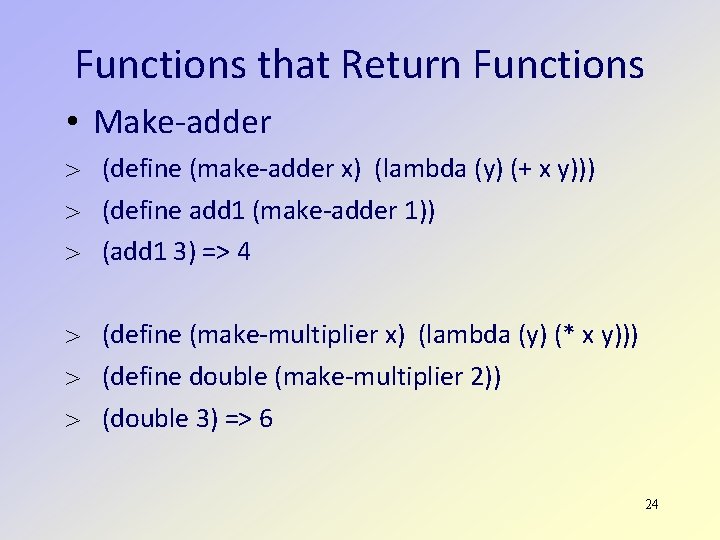 Functions that Return Functions

• Make-adder

> (define (make-adder x) (lambda (y) (+ x y)))

> (define add1 (make-adder 1))

> (add1 3) => 4

> (define (make-multiplier x) (lambda (y) (* x y)))

> (define double (make-multiplier 2))

> (double 3) => 6

24